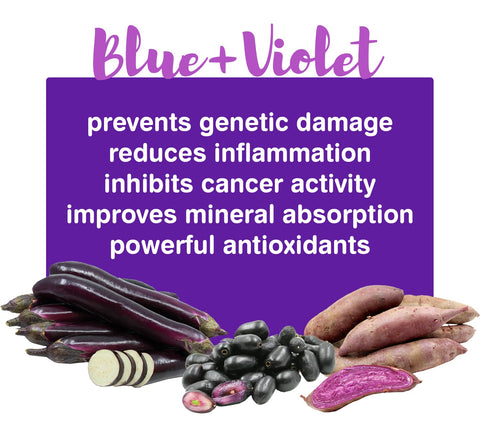 Blue+Violet

prevents genetic damage
reduces inflammation
inhibits cancer activity
improves mineral absorption
powerful antioxidants